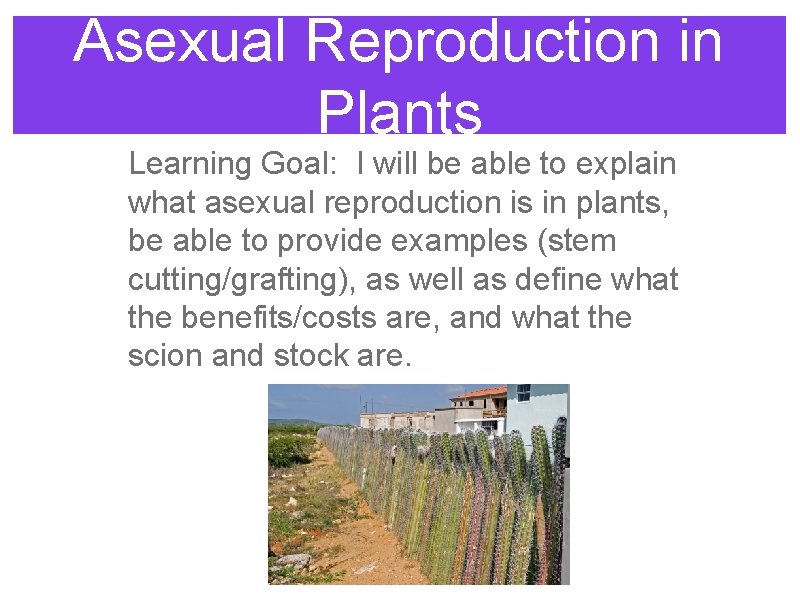 Asexual Reproduction in Plants

Learning Goal: I will be able to explain what asexual reproduction is in plants, be able to provide examples (stem cutting/grafting), as well as define what the benefits/costs are, and what the scion and stock are.